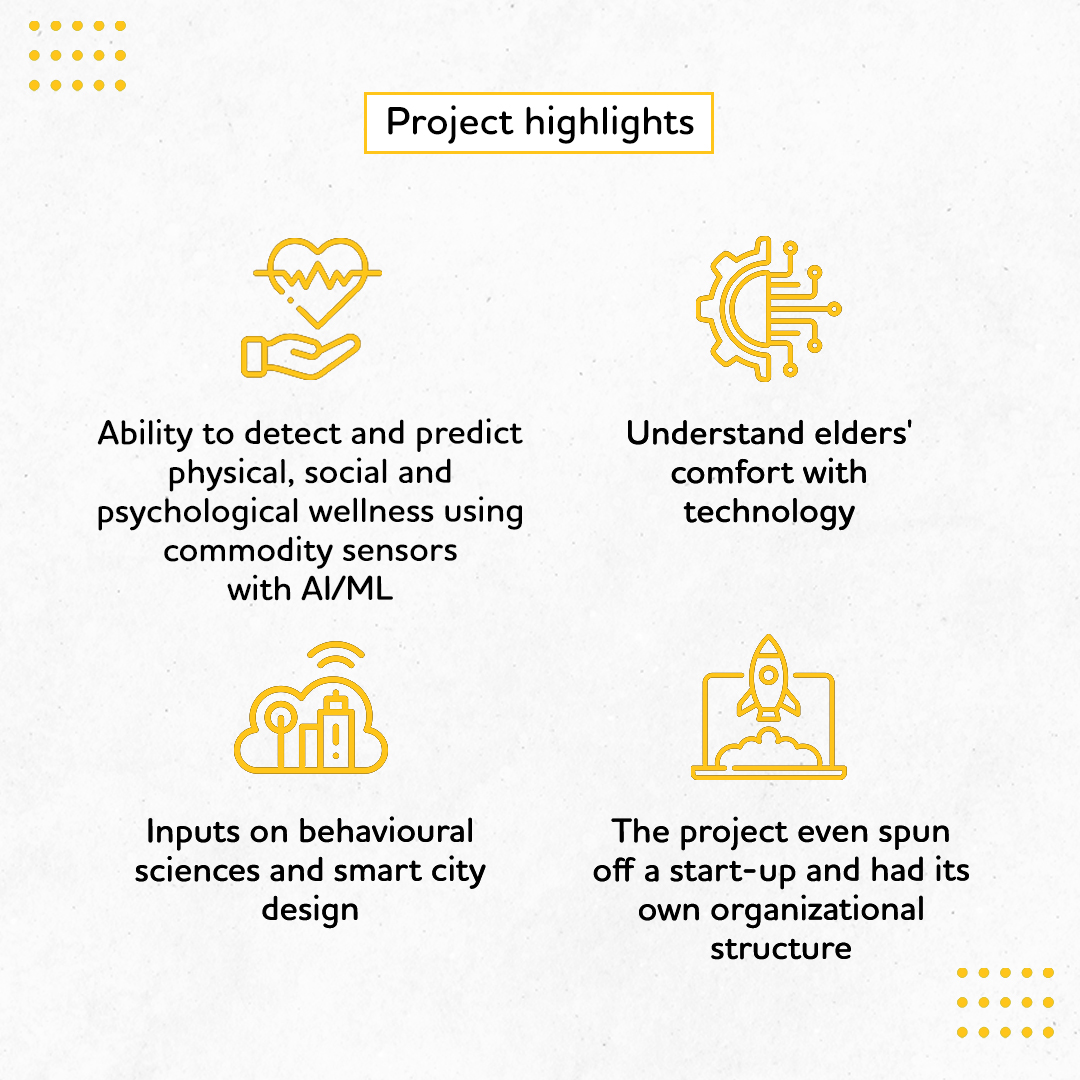 Project highlights

Ability to detect and predict physical, social and psychological wellness using commodity sensors with AI/ML

Understand elders' comfort with technology

Inputs on behavioural sciences and smart city design

The project even spun off a start-up and had its own organizational structure